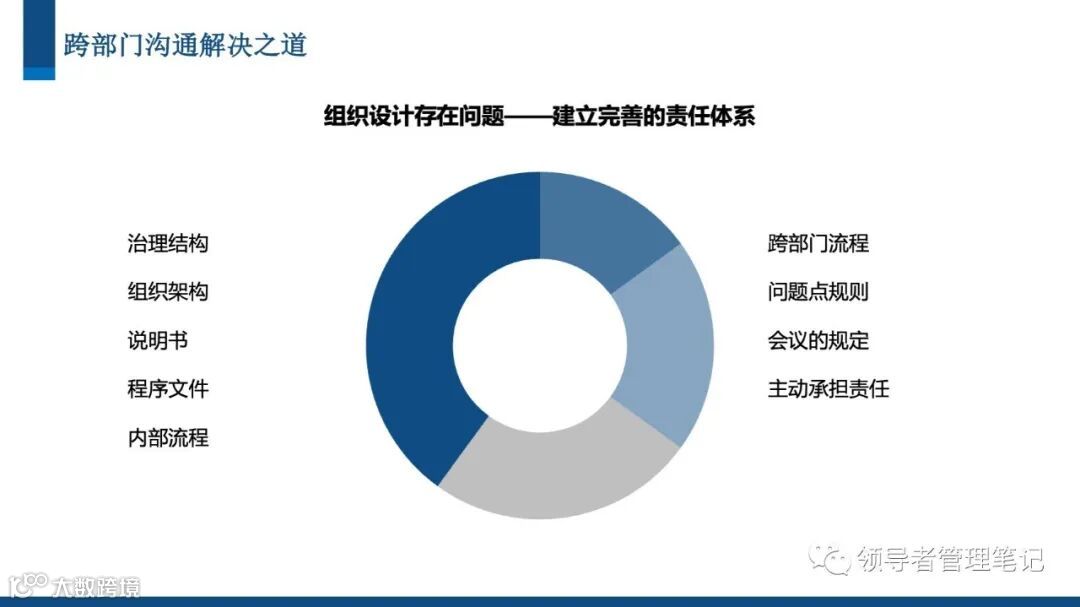 跨部门沟通解决之道

组织设计存在问题——建立完善的责任体系

治理结构

组织架构

说明书

程序文件

内部流程

跨部门流程

问题点规则

会议的规定

主动承担责任

领导者管理笔记

大数跨境